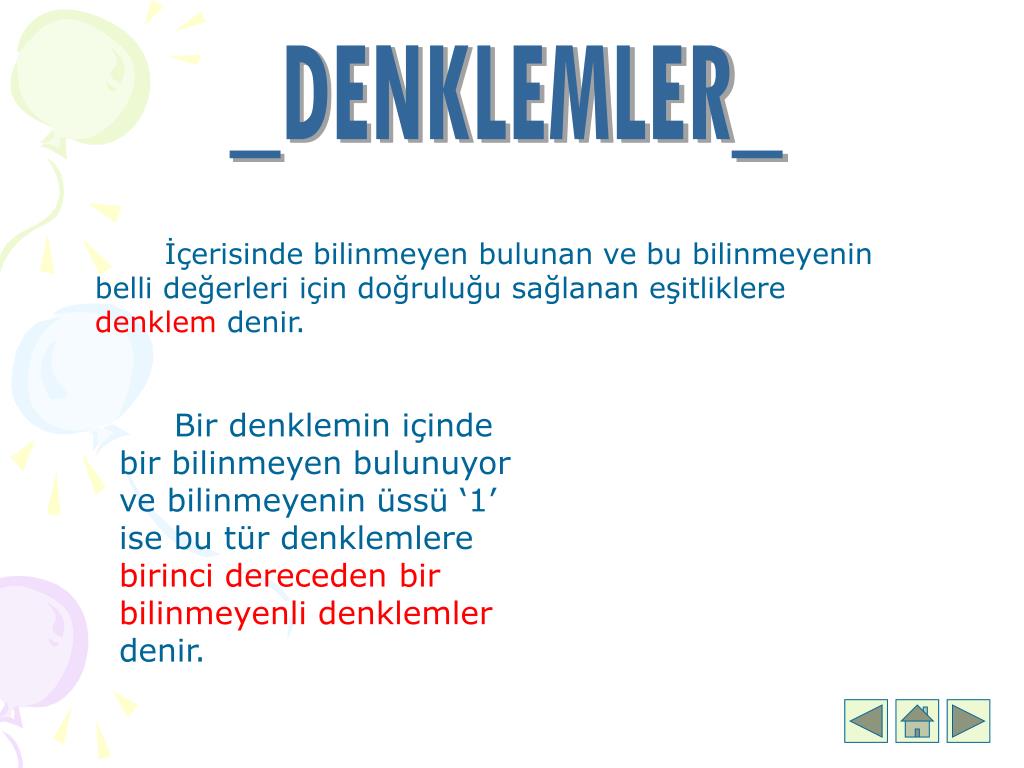 _DENKLEMLER_

İçerisinde bilinmeyen bulunan ve bu bilinmeyenin belli değerleri için doğruluğu sağlanan eşitliklere denklem denir.

Bir denklemin içinde bir bilinmeyen bulunuyor ve bilinmeyenin üssü ‘1’ ise bu tür denklemlere birinci dereceden bir bilinmeyenli denklemler denir.